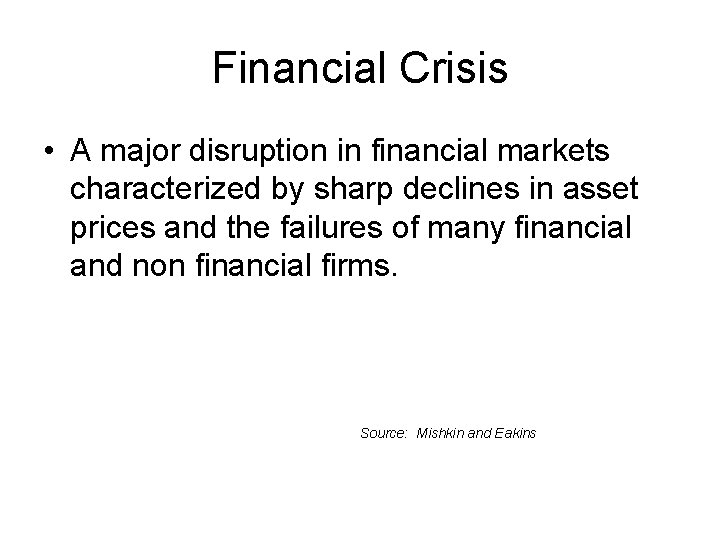 Financial Crisis

• A major disruption in financial markets characterized by sharp declines in asset prices and the failures of many financial and non financial firms.

Source: Mishkin and Eakins